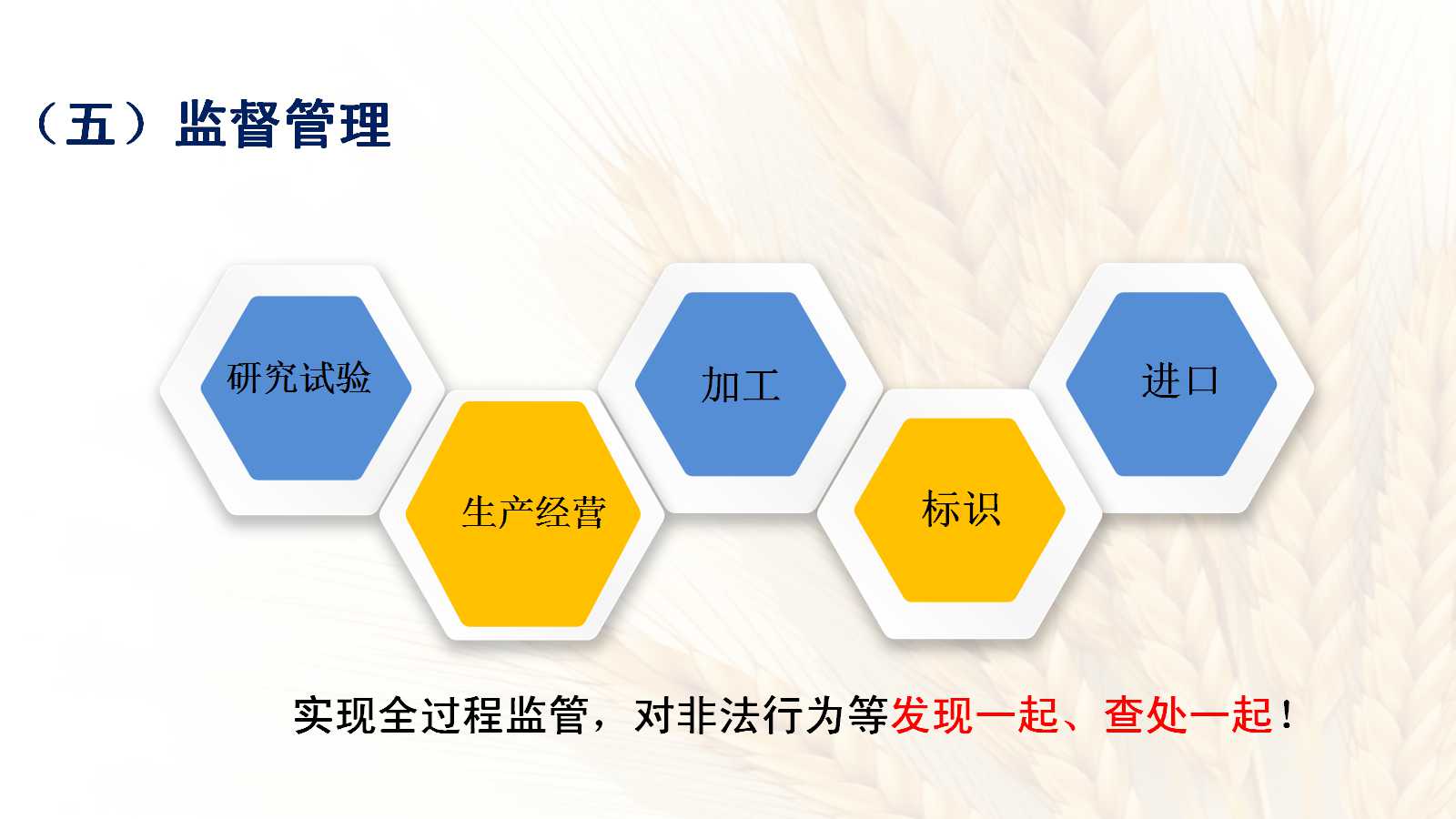 （五）监督管理

研究试验

生产经营

加工

标识

进口

实现全过程监管，对非法行为等发现一起、查处一起！